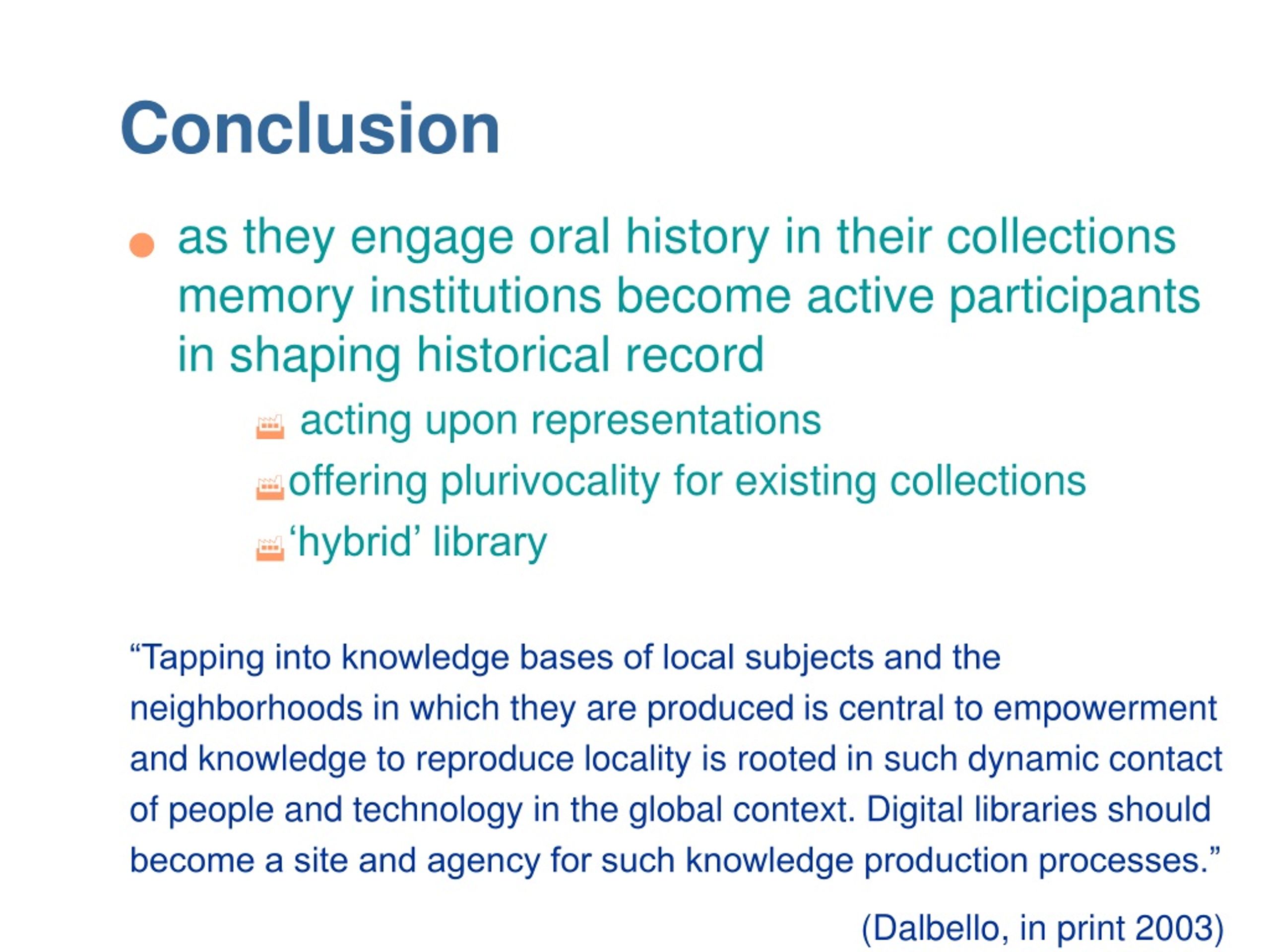 Conclusion

as they engage oral history in their collections memory institutions become active participants in shaping historical record

acting upon representations

offering plurivocality for existing collections

‘hybrid’ library

“Tapping into knowledge bases of local subjects and the neighborhoods in which they are produced is central to empowerment and knowledge to reproduce locality is rooted in such dynamic contact of people and technology in the global context. Digital libraries should become a site and agency for such knowledge production processes.”

(Dalbello, in print 2003)